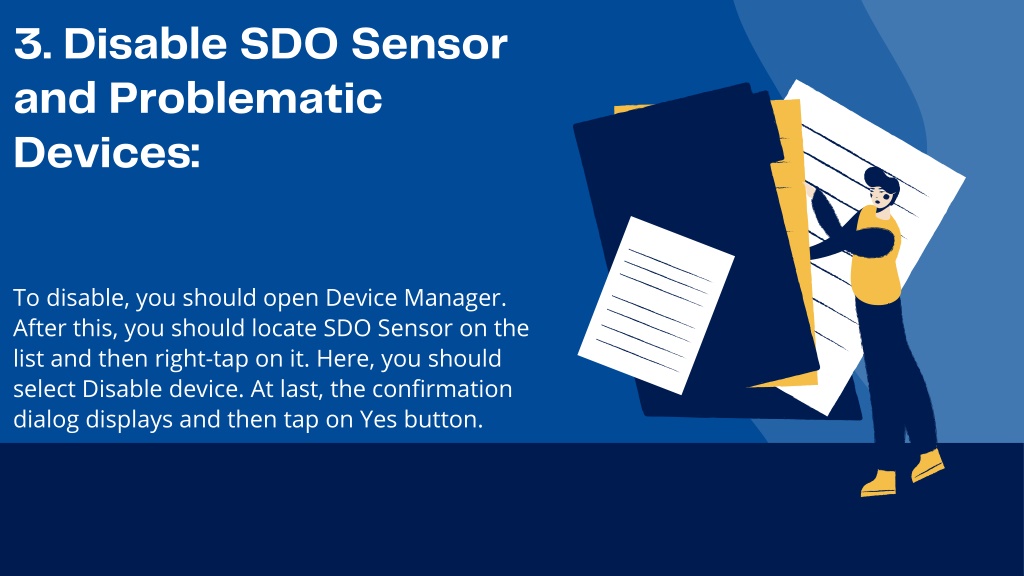 3. Disable SDO Sensor and Problematic Devices:

To disable, you should open Device Manager. After this, you should locate SDO Sensor on the list and then right-tap on it. Here, you should select Disable device. At last, the confirmation dialog displays and then tap on Yes button.